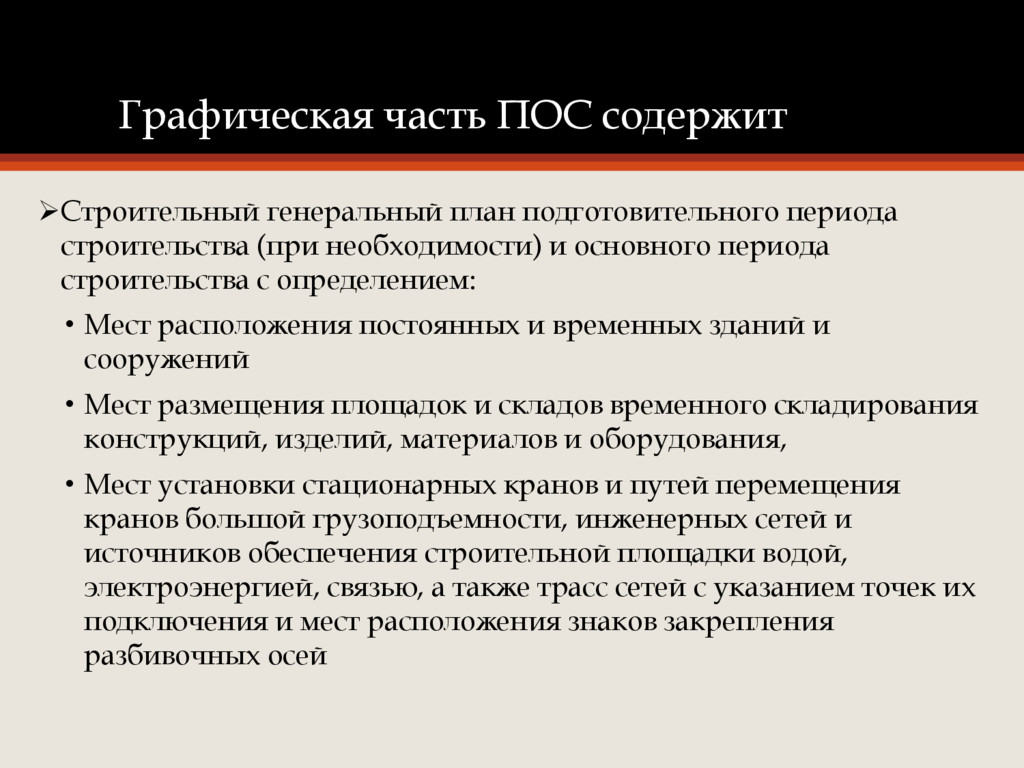 Графическая часть ПОС содержит

➢Строительный генеральный план подготовительного периода строительства (при необходимости) и основного периода строительства с определением:

• Мест расположения постоянных и временных зданий и сооружений

• Мест размещения площадок и складов временного складирования конструкций, изделий, материалов и оборудования,

• Мест установки стационарных кранов и путей перемещения кранов большой грузоподъемности, инженерных сетей и источников обеспечения строительной площадки водой, электроэнергией, связью, а также трасс сетей с указанием точек их подключения и мест расположения знаков закрепления разбивочных осей